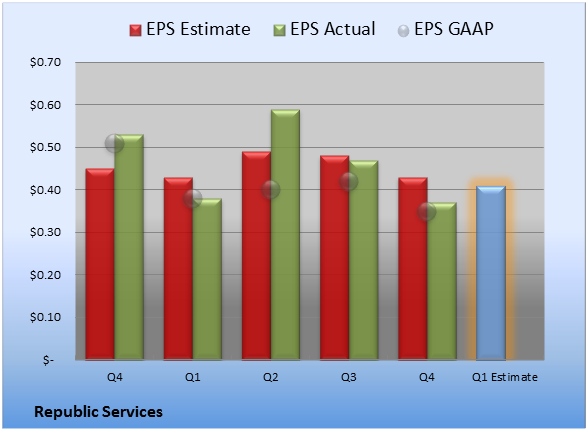 EPS Estimate EPS Actual EPS GAAP

$0.70
$0.60
$0.50
$0.40
$0.30
$0.20
$0.10
$-

Q4 Q1 Q2 Q3 Q4 Q1 Estimate

Republic Services